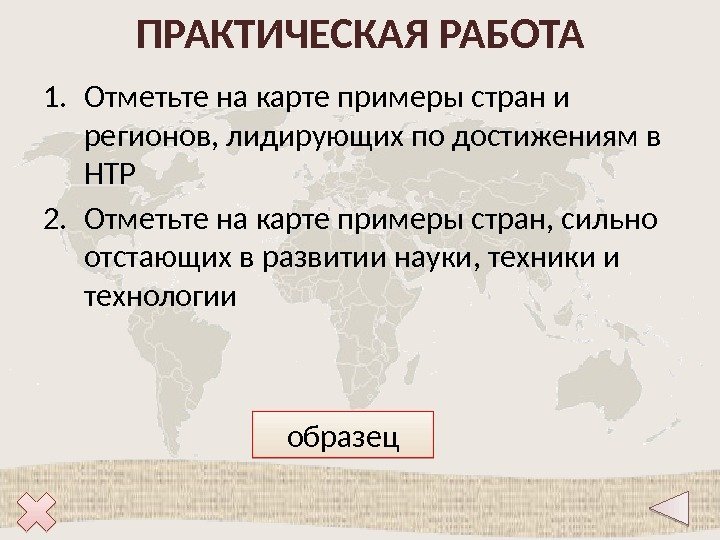 ПРАКТИЧЕСКАЯ РАБОТА

1. Отметьте на карте примеры стран и регионов, лидирующих по достижениям в НТР
2. Отметьте на карте примеры стран, сильно отстающих в развитии науки, техники и технологии

образец